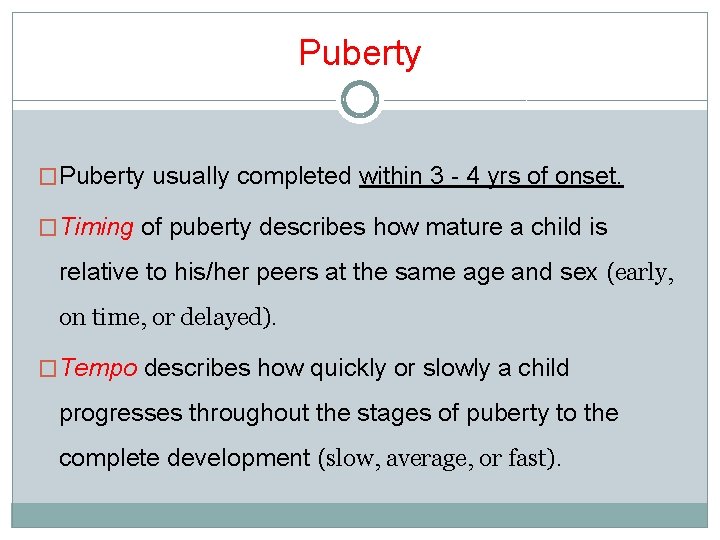 Puberty

□ Puberty usually completed within 3 - 4 yrs of onset.

□ Timing of puberty describes how mature a child is relative to his/her peers at the same age and sex (early, on time, or delayed).

□ Tempo describes how quickly or slowly a child progresses throughout the stages of puberty to the complete development (slow, average, or fast).